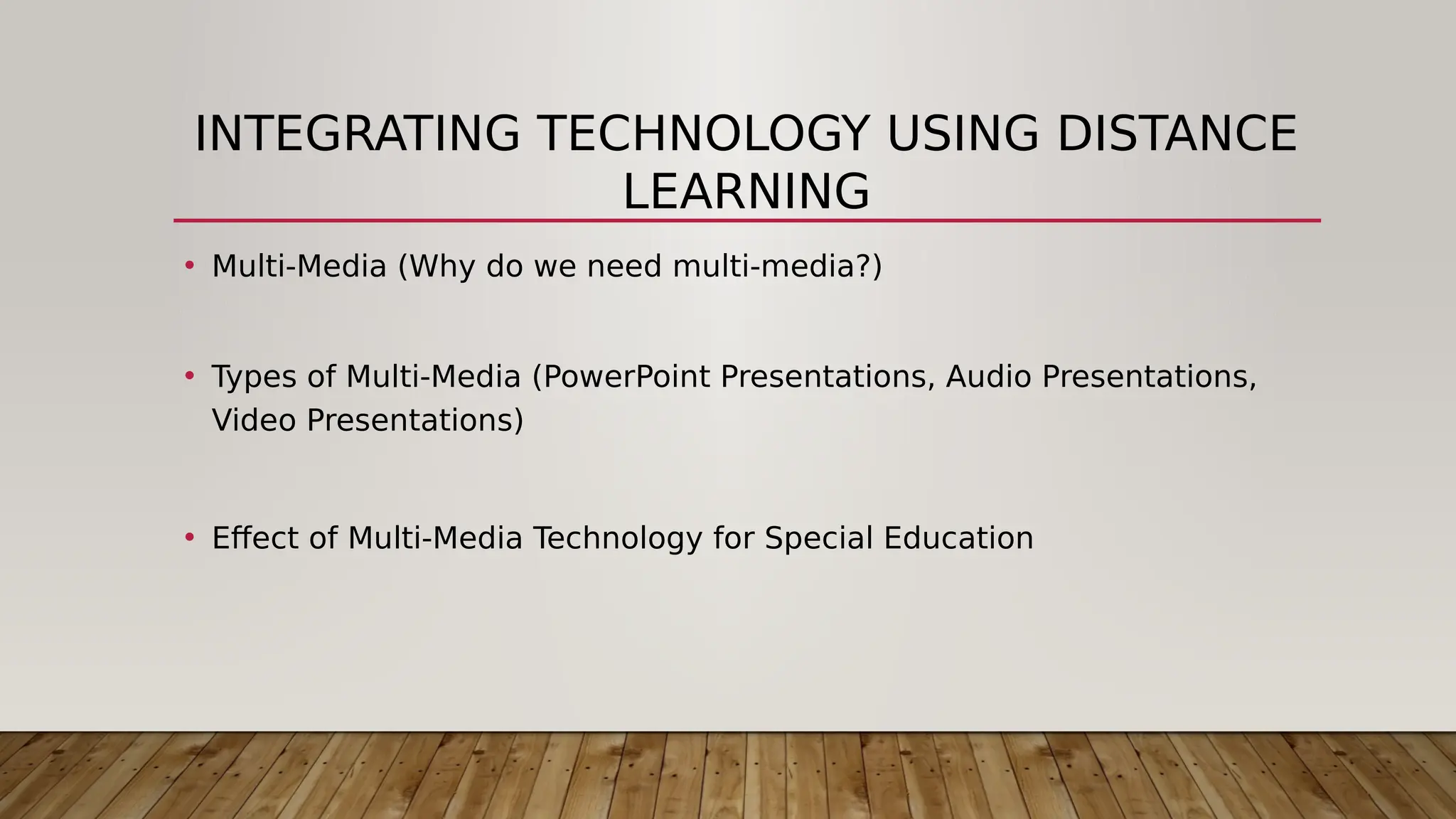 INTEGRATING TECHNOLOGY USING DISTANCE LEARNING

• Multi-Media (Why do we need multi-media?)

• Types of Multi-Media (PowerPoint Presentations, Audio Presentations, Video Presentations)

• Effect of Multi-Media Technology for Special Education